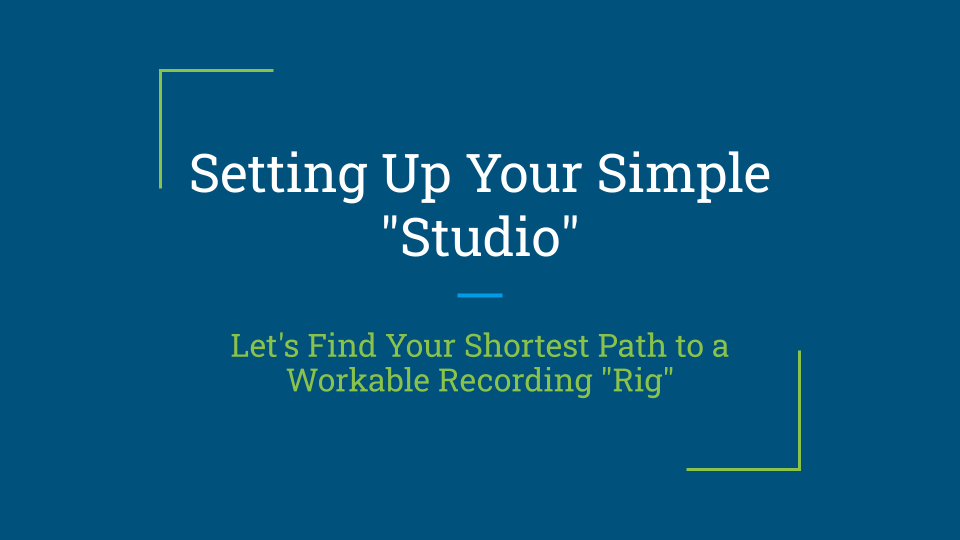 Setting Up Your Simple "Studio"

Let's Find Your Shortest Path to a Workable Recording "Rig"